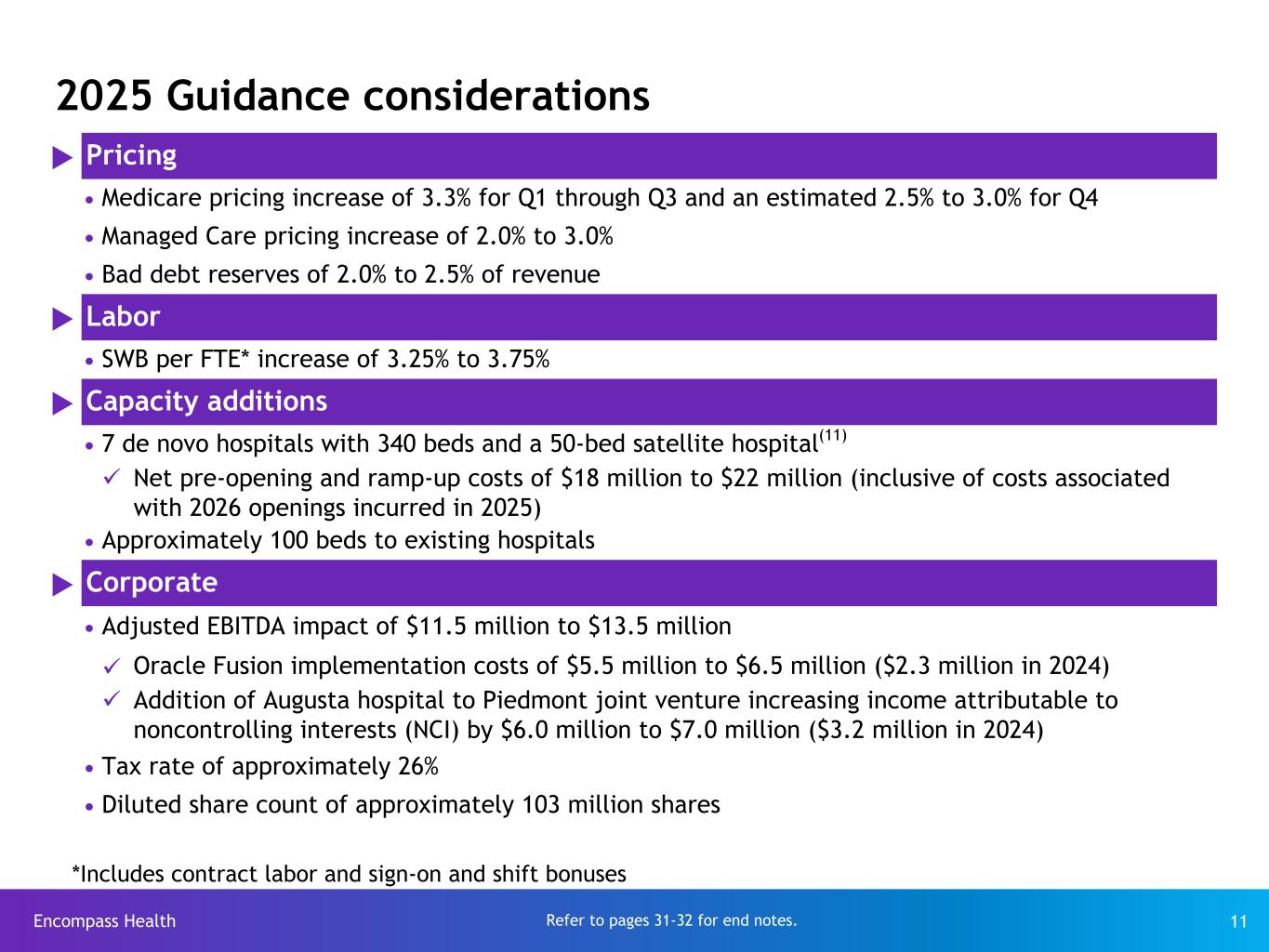 2025 Guidance considerations

Pricing

• Medicare pricing increase of 3.3% for Q1 through Q3 and an estimated 2.5% to 3.0% for Q4

• Managed Care pricing increase of 2.0% to 3.0%

• Bad debt reserves of 2.0% to 2.5% of revenue

Labor

• SWB per FTE* increase of 3.25% to 3.75%

Capacity additions

• 7 de novo hospitals with 340 beds and a 50-bed satellite hospital$^{(11)}$

✓ Net pre-opening and ramp-up costs of \$18 million to \$22 million (inclusive of costs associated with 2026 openings incurred in 2025)

• Approximately 100 beds to existing hospitals

Corporate

• Adjusted EBITDA impact of \$11.5 million to \$13.5 million

✓ Oracle Fusion implementation costs of \$5.5 million to \$6.5 million (\$2.3 million in 2024)

✓ Addition of Augusta hospital to Piedmont joint venture increasing income attributable to noncontrolling interests (NCI) by \$6.0 million to \$7.0 million (\$3.2 million in 2024)

• Tax rate of approximately 26%

• Diluted share count of approximately 103 million shares

*Includes contract labor and sign-on and shift bonuses

Encompass Health

Refer to pages 31-32 for end notes.

11